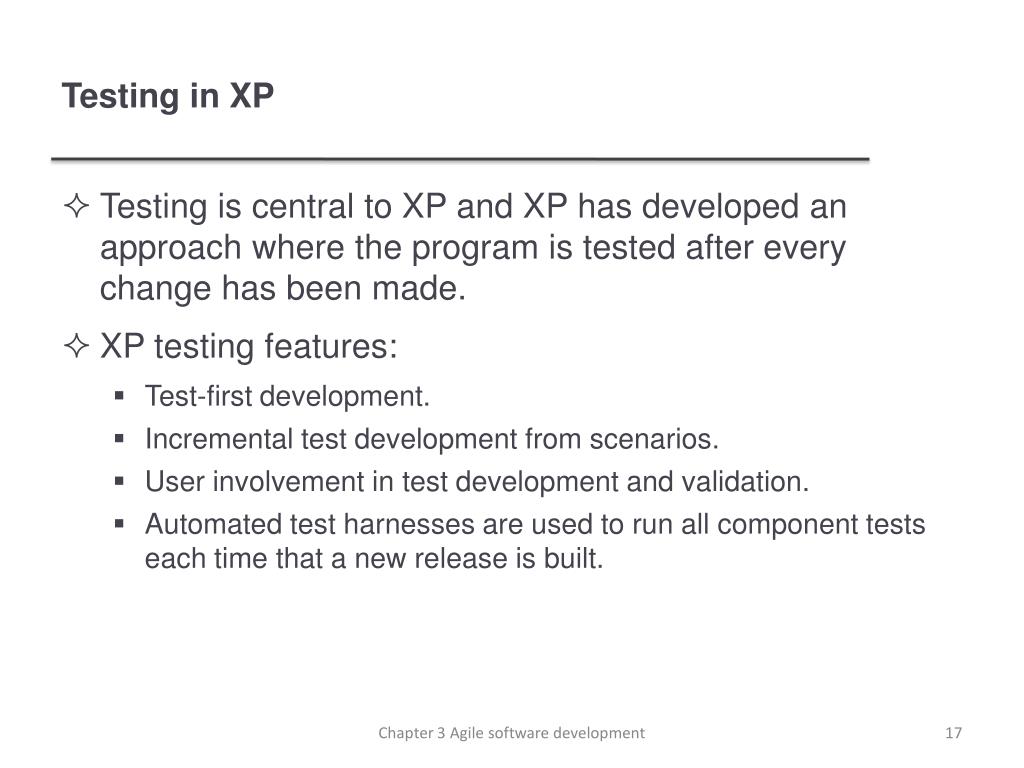 Testing in XP

✧ Testing is central to XP and XP has developed an approach where the program is tested after every change has been made.

✧ XP testing features:

▪ Test-first development.
▪ Incremental test development from scenarios.
▪ User involvement in test development and validation.
▪ Automated test harnesses are used to run all component tests each time that a new release is built.

Chapter 3 Agile software development

17